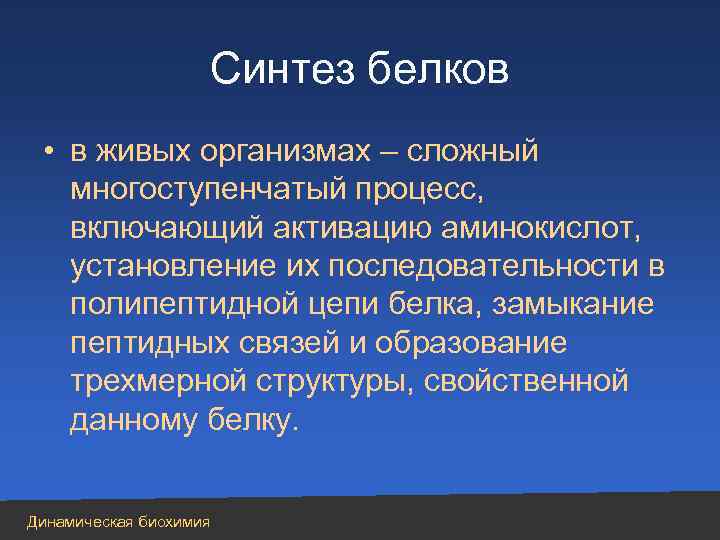 Синтез белков

• в живых организмах – сложный многоступенчатый процесс, включающий активацию аминокислот, установление их последовательности в полипептидной цепи белка, замыкание пептидных связей и образование трехмерной структуры, свойственной данному белку.

Динамическая биохимия